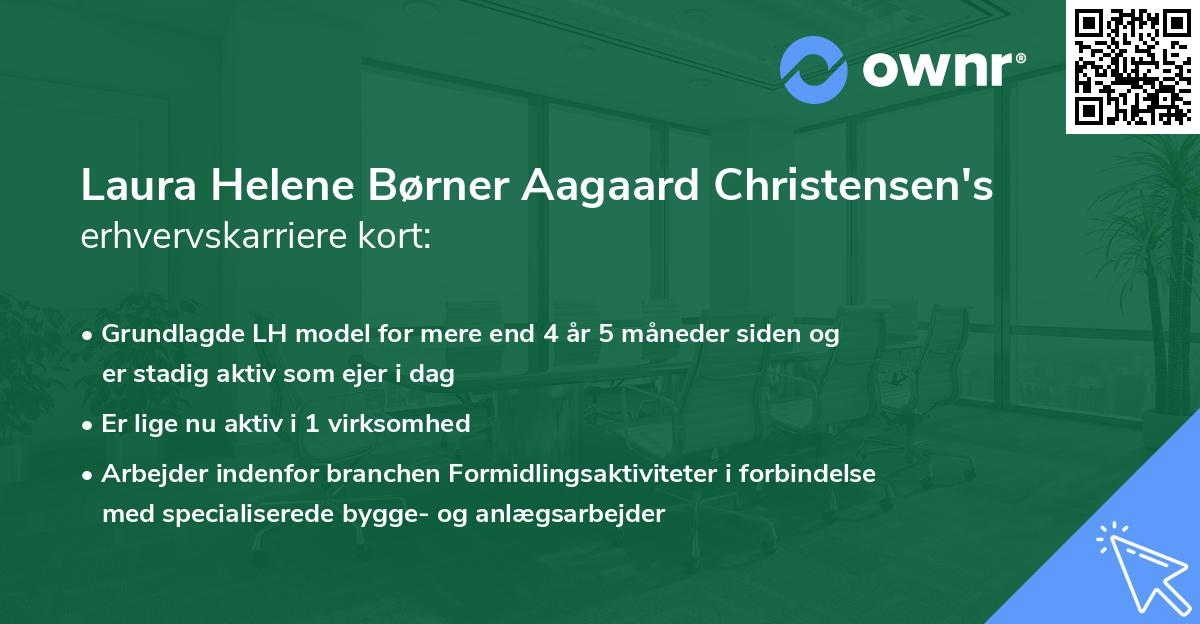 ownr®

Laura Helene Børner Aagaard Christensen's
erhvervskarriere kort:

• Grundlagde LH model for mere end 4 år 5 måneder siden og er stadig aktiv som ejer i dag
• Er lige nu aktiv i 1 virksomhed
• Arbejder indenfor branchen Formidlingsaktiviteter i forbindelse med specialiserede bygge- og anlægsarbejder